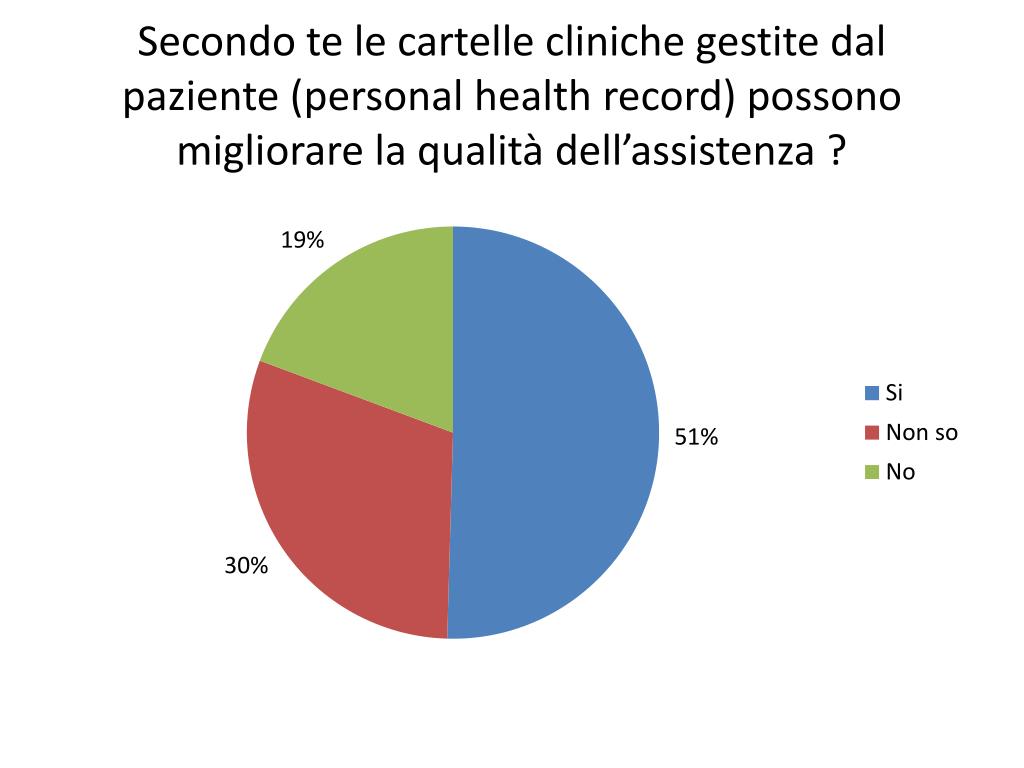 Secondo te le cartelle cliniche gestite dal paziente (personal health record) possono migliorare la qualità dell’assistenza ?

19%

51%

30%

Si
Non so
No